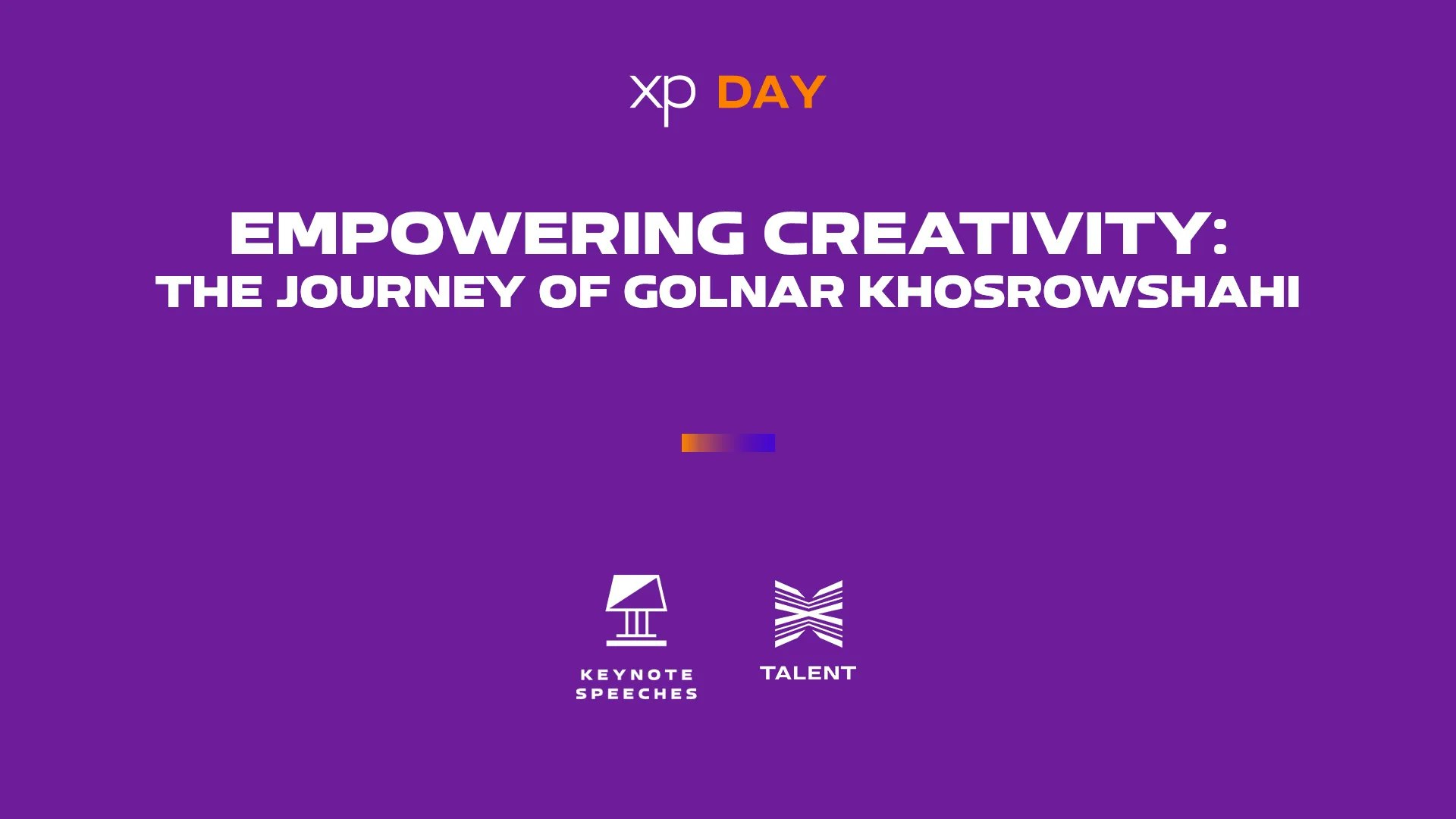 xp DAY

EMPOWERING CREATIVITY:
THE JOURNEY OF GOLNAR KHOSROWSHAHI

KEYNOTE SPEECHES

TALENT